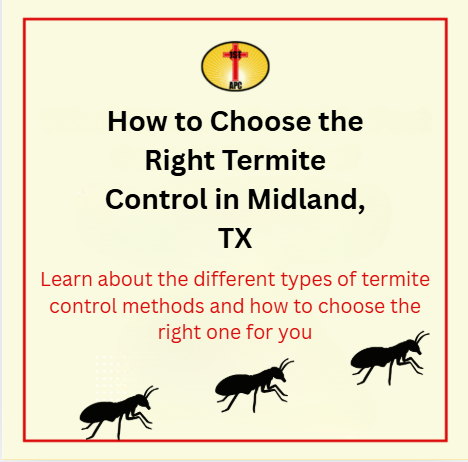 1ST
APC

How to Choose the Right Termite Control in Midland, TX

Learn about the different types of termite control methods and how to choose the right one for you